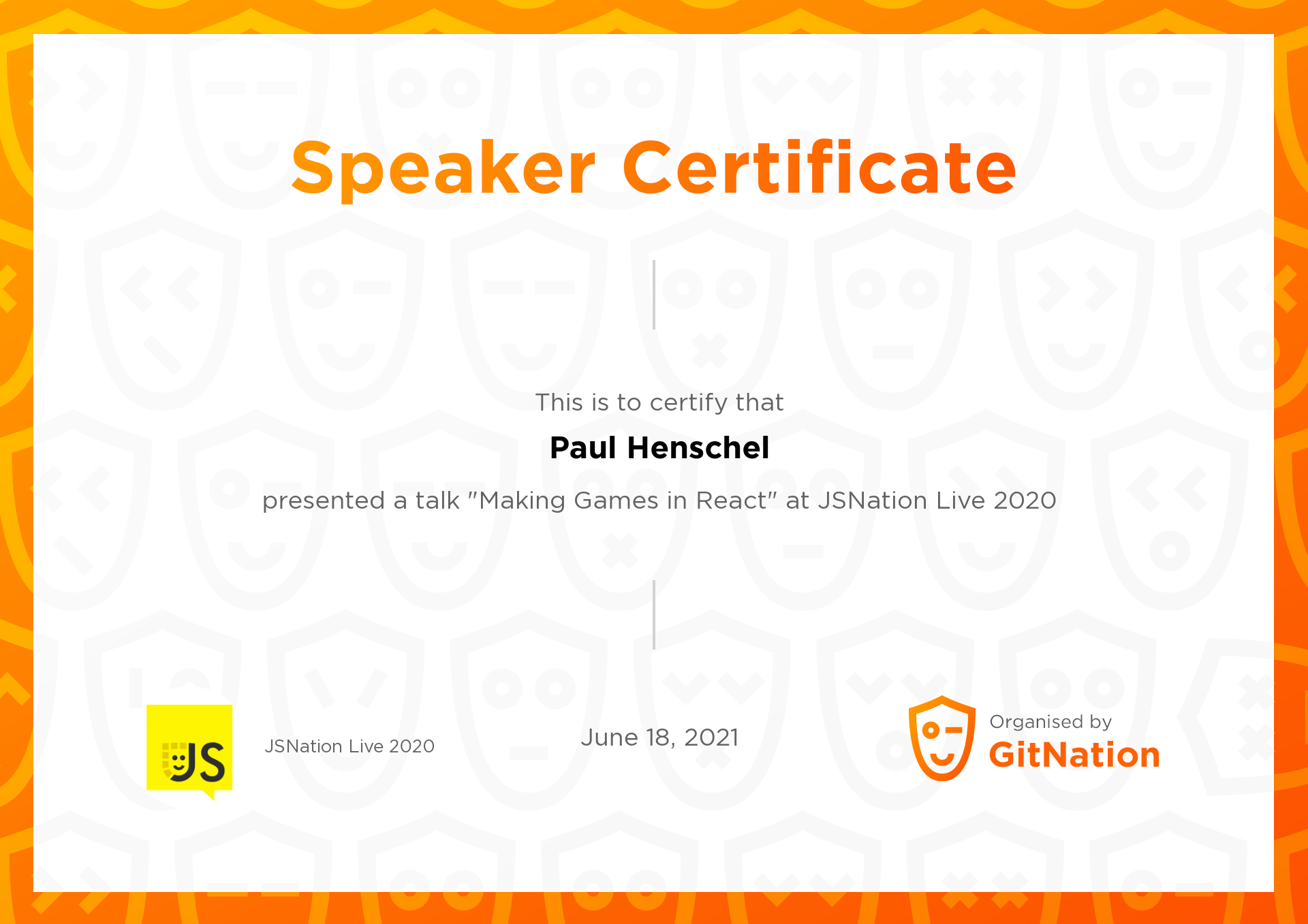 Speaker Certificate

This is to certify that

Paul Henschel

presented a talk "Making Games in React" at JSNation Live 2020

JS

JSNation Live 2020

June 18, 2021

Organised by
GitNation